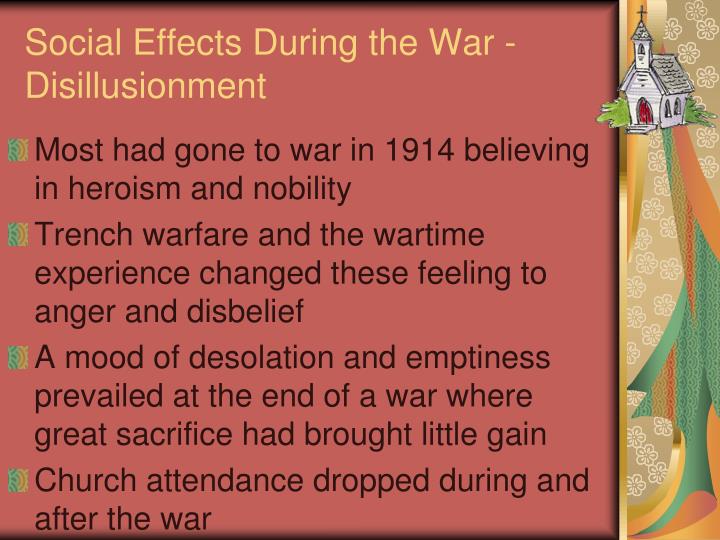 Social Effects During the War - Disillusionment

Most had gone to war in 1914 believing in heroism and nobility

Trench warfare and the wartime experience changed these feeling to anger and disbelief

A mood of desolation and emptiness prevailed at the end of a war where great sacrifice had brought little gain

Church attendance dropped during and after the war